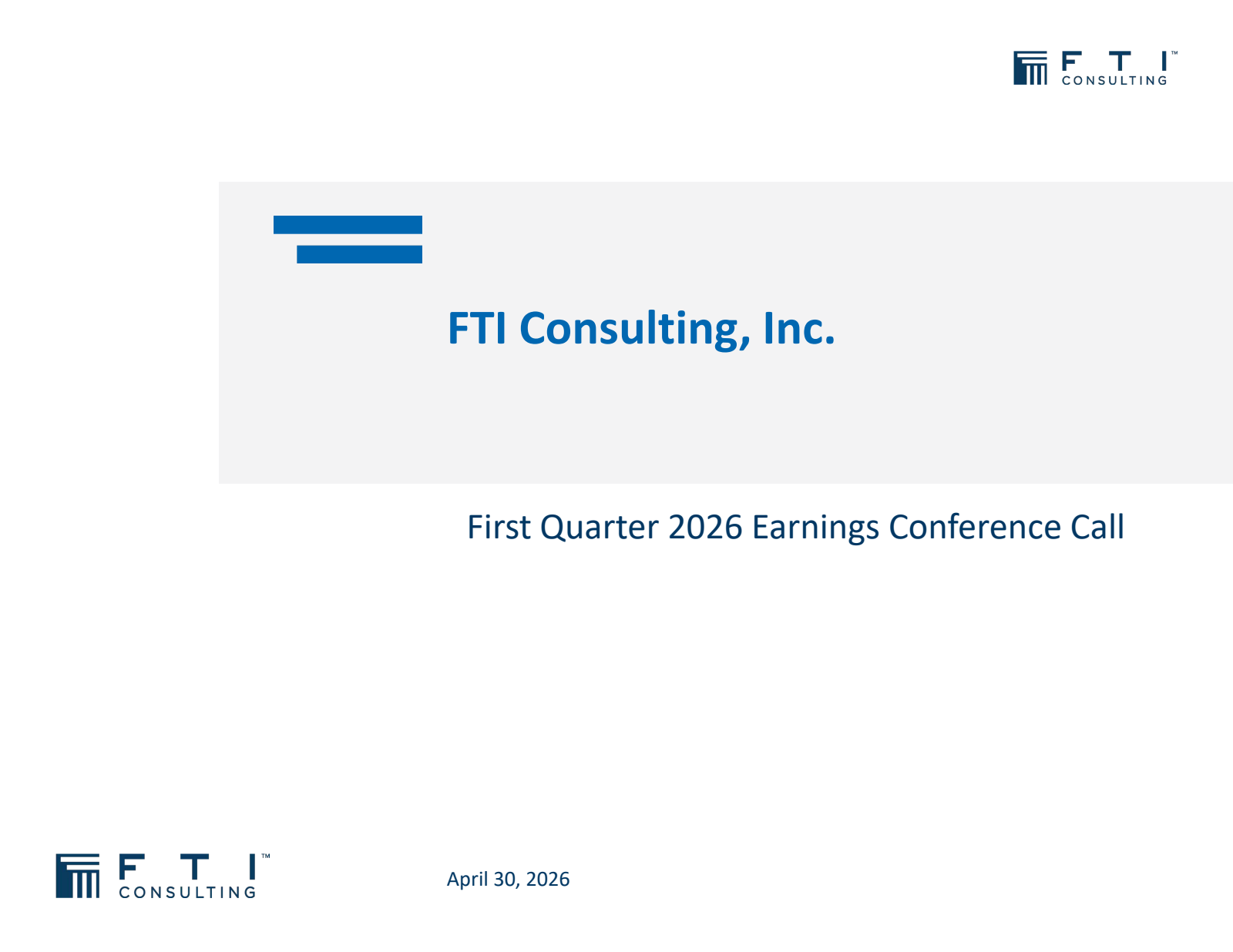 F T I™
CONSULTING

FTI Consulting, Inc.

First Quarter 2026 Earnings Conference Call

F T I™
CONSULTING

April 30, 2026